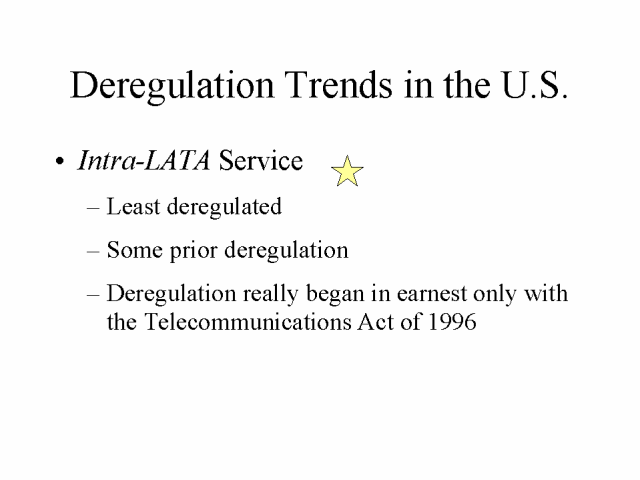 Deregulation Trends in the U.S.

• Intra-LATA Service

– Least deregulated

– Some prior deregulation

– Deregulation really began in earnest only with the Telecommunications Act of 1996